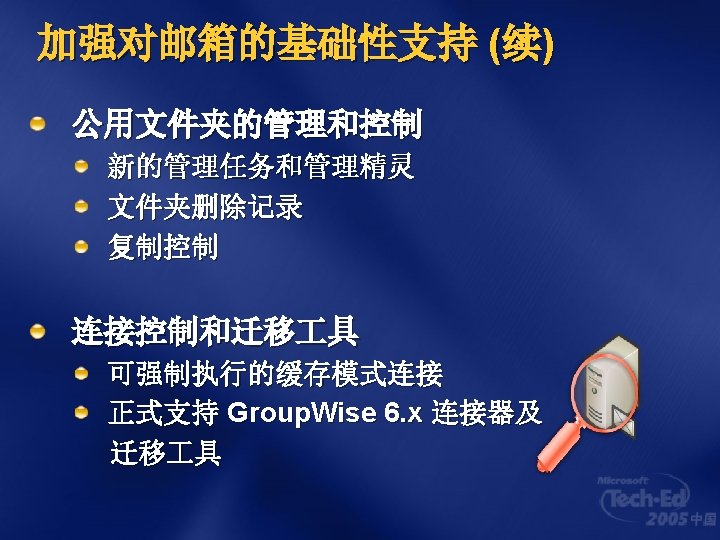 加强对邮箱的基础性支持 (续)

公用文件夹的管理和控制

新的管理任务和管理精灵

文件夹删除记录

复制控制

连接控制和迁移工具

可强制执行的缓存模式连接

正式支持 GroupWise 6.x 连接器及迁移工具

Microsoft Tech·Ed 2005 中国